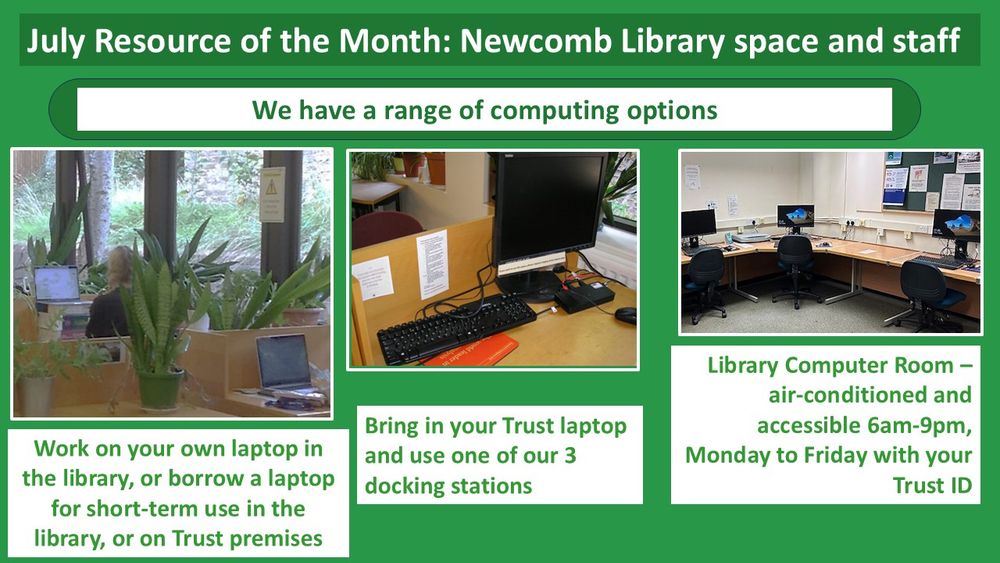 July Resource of the Month: Newcomb Library space and staff

We have a range of computing options

Work on your own laptop in the library, or borrow a laptop for short-term use in the library, or on Trust premises

Bring in your Trust laptop and use one of our 3 docking stations

Library Computer Room – air-conditioned and accessible 6am-9pm, Monday to Friday with your Trust ID